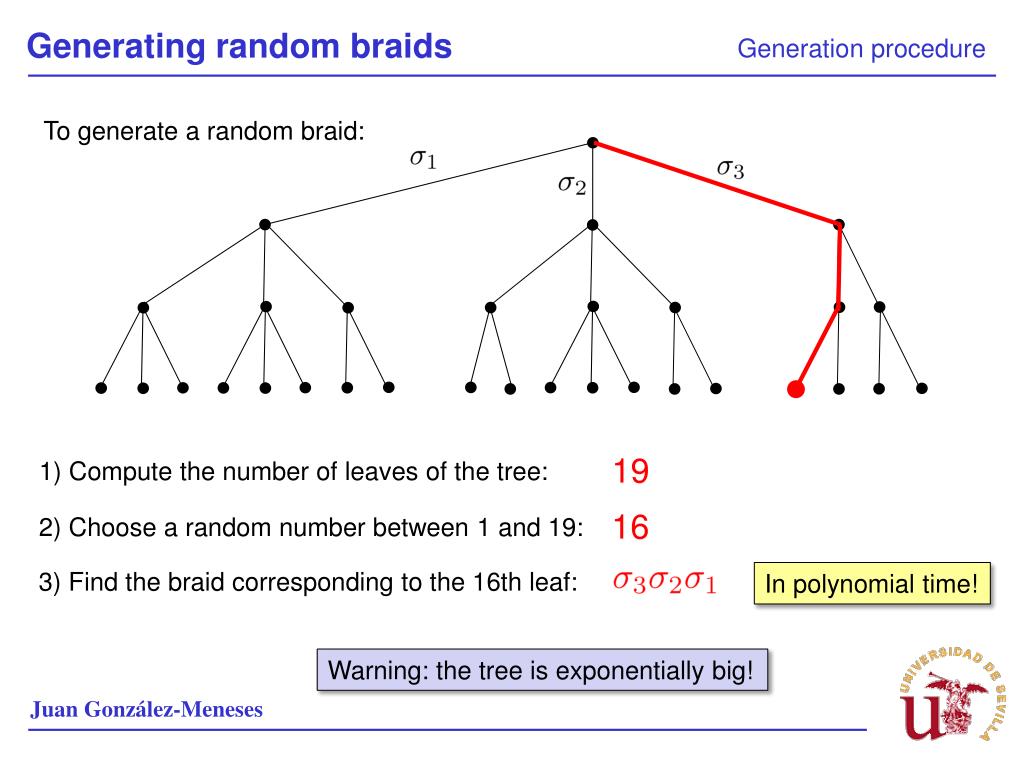 Generating random braids

Generation procedure

To generate a random braid:

$\sigma_1$

$\sigma_2$

$\sigma_3$

1) Compute the number of leaves of the tree: 19

2) Choose a random number between 1 and 19: 16

3) Find the braid corresponding to the 16th leaf: $\sigma_3\sigma_2\sigma_1$

In polynomial time!

Warning: the tree is exponentially big!

Juan González-Meneses

UNIVERSIDAD DE SEVILLA